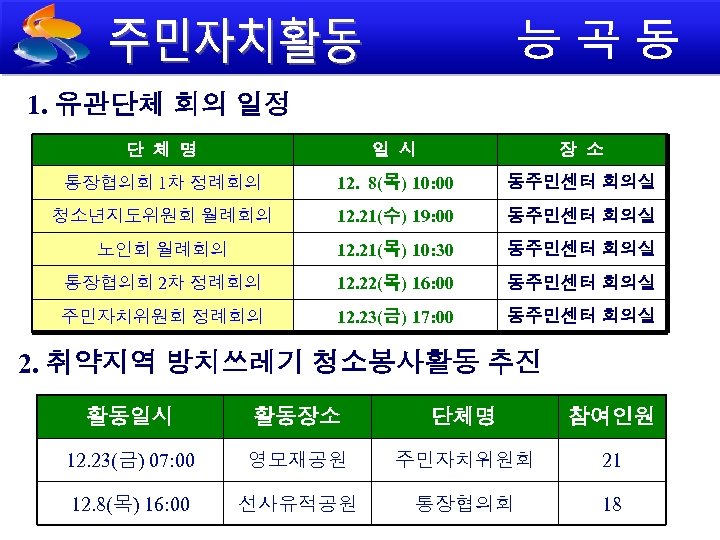 주민자치활동 능 곡 동

1. 유관단체 회의 일정

| 단 체 명 | 일 시 | 장 소 |
|---|---|---|
| 통장협의회 1차 정례회의 | 12. 8(목) 10:00 | 동주민센터 회의실 |
| 청소년지도위원회 월례회의 | 12.21(수) 19:00 | 동주민센터 회의실 |
| 노인회 월례회의 | 12.21(목) 10:30 | 동주민센터 회의실 |
| 통장협의회 2차 정례회의 | 12.22(목) 16:00 | 동주민센터 회의실 |
| 주민자치위원회 정례회의 | 12.23(금) 17:00 | 동주민센터 회의실 |

2. 취약지역 방치쓰레기 청소봉사활동 추진

| 활동일시 | 활동장소 | 단체명 | 참여인원 |
|---|---|---|---|
| 12.23(금) 07:00 | 영모재공원 | 주민자치위원회 | 21 |
| 12.8(목) 16:00 | 선사유적공원 | 통장협의회 | 18 |